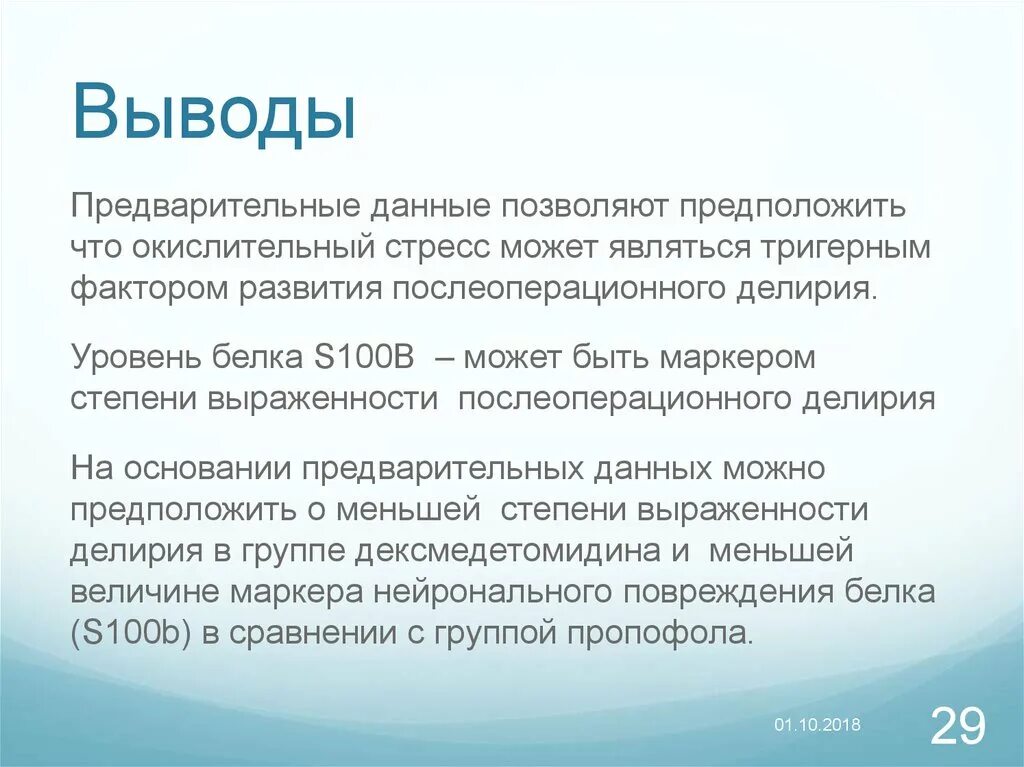 Выводы

Предварительные данные позволяют предположить что окислительный стресс может являться тригерным фактором развития послеоперационного делирия.

Уровень белка S100B – может быть маркером степени выраженности послеоперационного делирия

На основании предварительных данных можно предположить о меньшей степени выраженности делирия в группе дексмедетомидина и меньшей величине маркера нейронального повреждения белка (S100b) в сравнении с группой пропофола.

01.10.2018

29